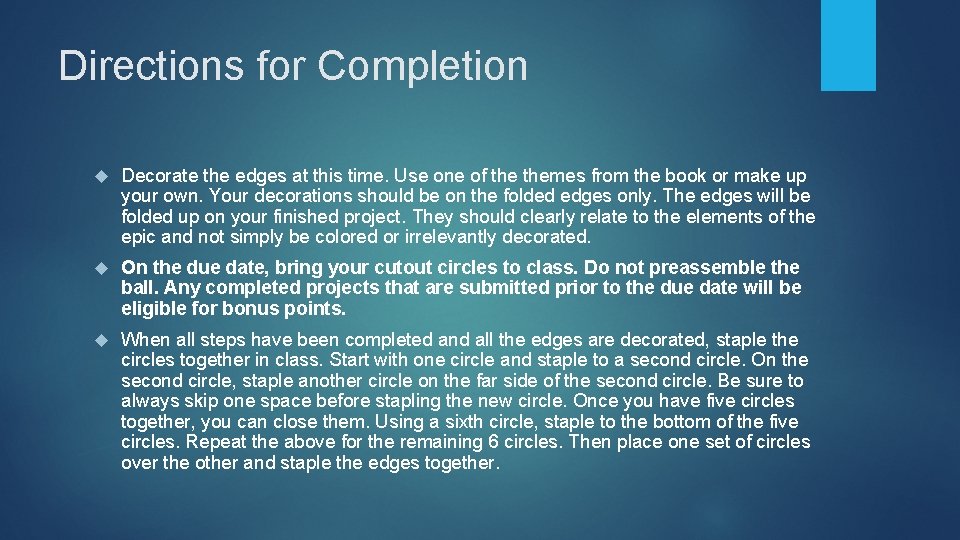 Directions for Completion

Decorate the edges at this time. Use one of the themes from the book or make up your own. Your decorations should be on the folded edges only. The edges will be folded up on your finished project. They should clearly relate to the elements of the epic and not simply be colored or irrelevantly decorated.

On the due date, bring your cutout circles to class. Do not preassemble the ball. Any completed projects that are submitted prior to the due date will be eligible for bonus points.

When all steps have been completed and all the edges are decorated, staple the circles together in class. Start with one circle and staple to a second circle. On the second circle, staple another circle on the far side of the second circle. Be sure to always skip one space before stapling the new circle. Once you have five circles together, you can close them. Using a sixth circle, staple to the bottom of the five circles. Repeat the above for the remaining 6 circles. Then place one set of circles over the other and staple the edges together.